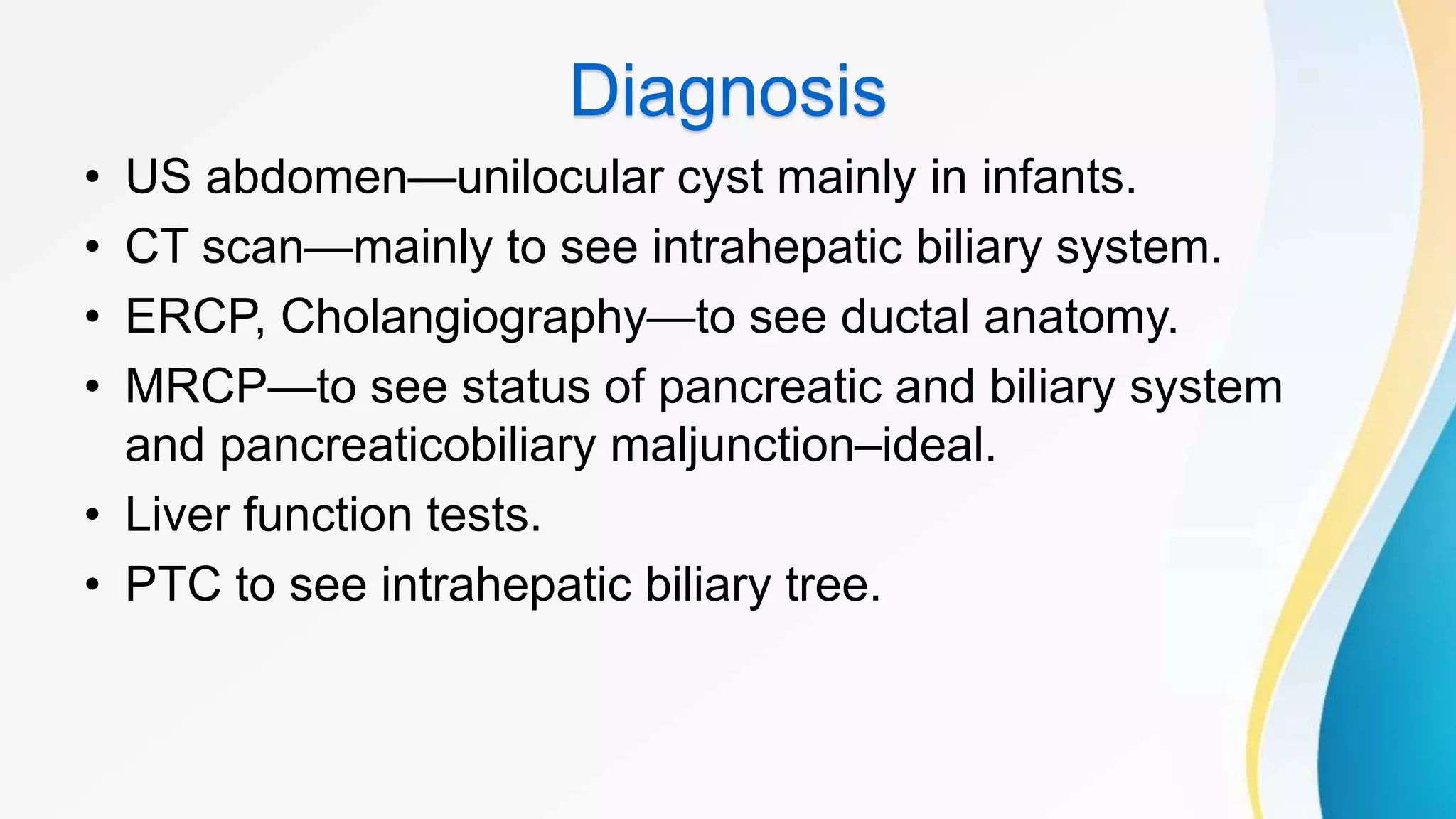 Diagnosis

• US abdomen—unilocular cyst mainly in infants.
• CT scan—mainly to see intrahepatic biliary system.
• ERCP, Cholangiography—to see ductal anatomy.
• MRCP—to see status of pancreatic and biliary system and pancreaticobiliary maljunction–ideal.
• Liver function tests.
• PTC to see intrahepatic biliary tree.